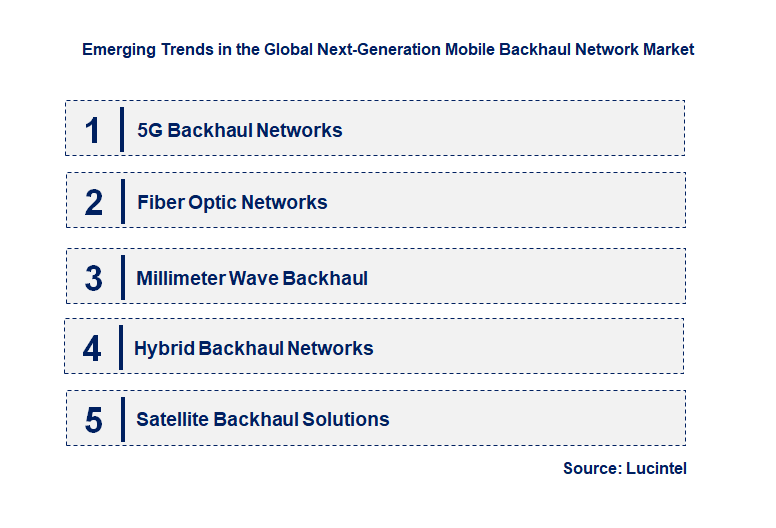 Emerging Trends in the Global Next-Generation Mobile Backhaul Network Market

1 5G Backhaul Networks

2 Fiber Optic Networks

3 Millimeter Wave Backhaul

4 Hybrid Backhaul Networks

5 Satellite Backhaul Solutions

Source: Lucintel